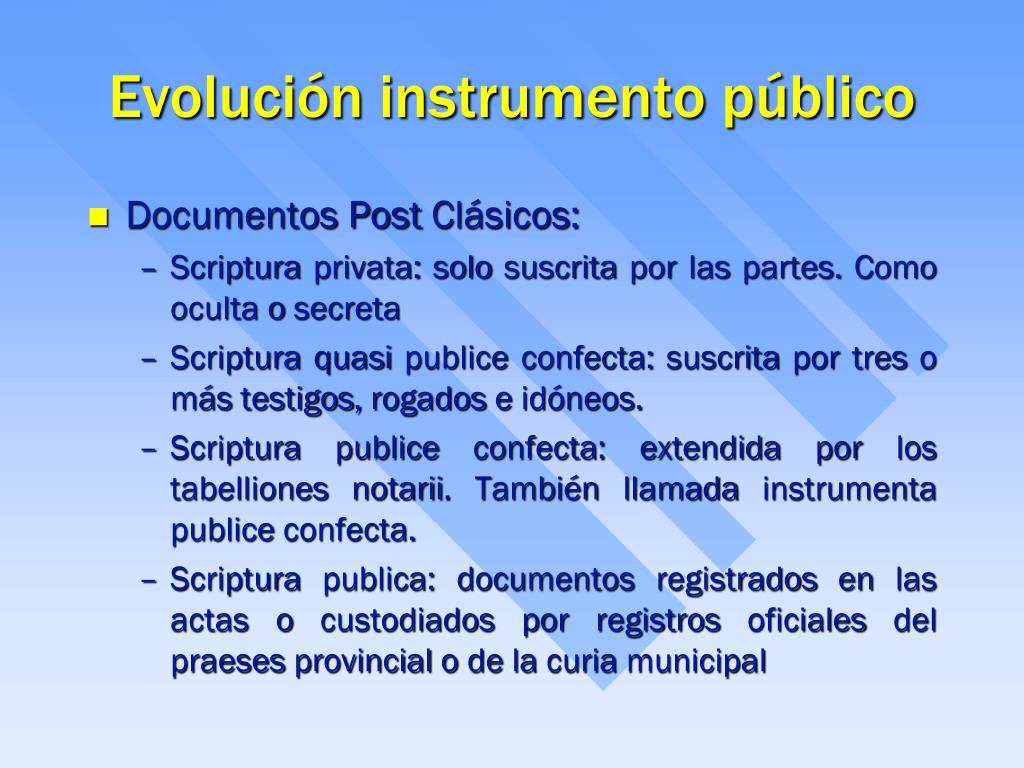 Evolución instrumento público

Documentos Post Clásicos:

– Scriptura privata: solo suscrita por las partes. Como oculta o secreta

– Scriptura quasi publice confecta: suscrita por tres o más testigos, rogados e idóneos.

– Scriptura publice confecta: extendida por los tabelliones notarii. También llamada instrumenta publice confecta.

– Scriptura publica: documentos registrados en las actas o custodiados por registros oficiales del praeses provincial o de la curia municipal